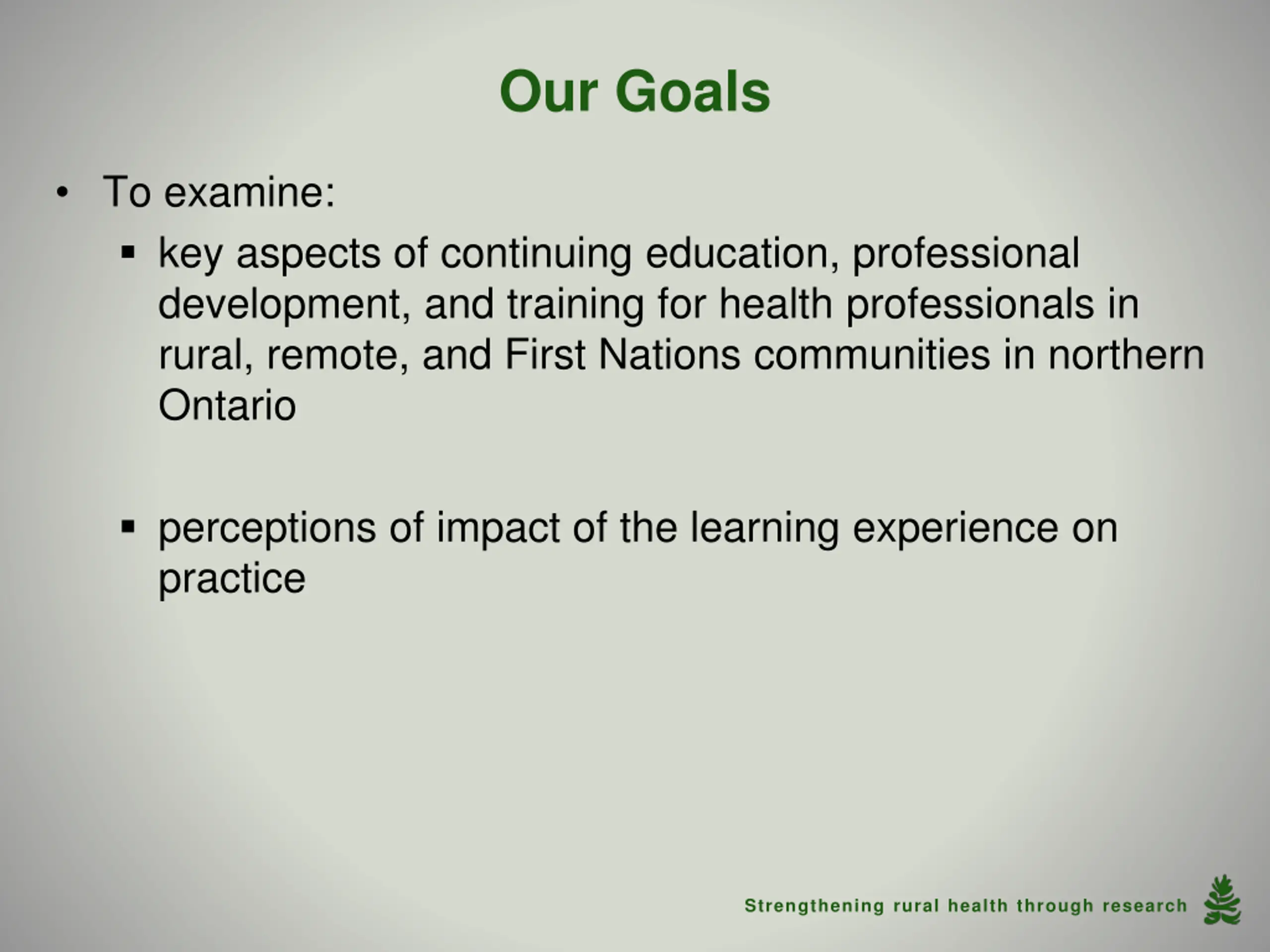 Our Goals

• To examine:

▪ key aspects of continuing education, professional development, and training for health professionals in rural, remote, and First Nations communities in northern Ontario

▪ perceptions of impact of the learning experience on practice

Strengthening rural health through research